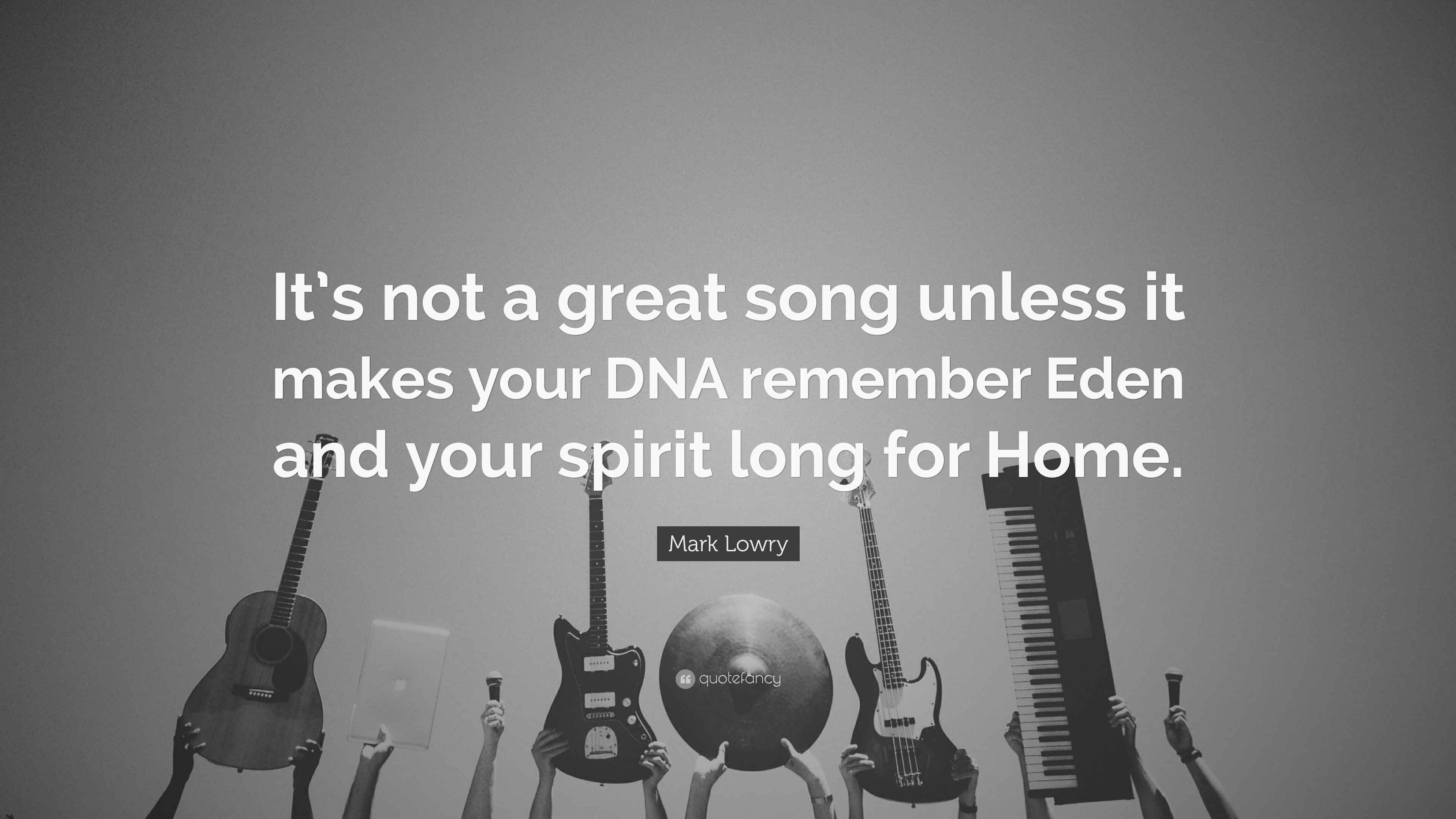 It's not a great song unless it makes your DNA remember Eden and your spirit long for Home.

Mark Lowry

quotefancy